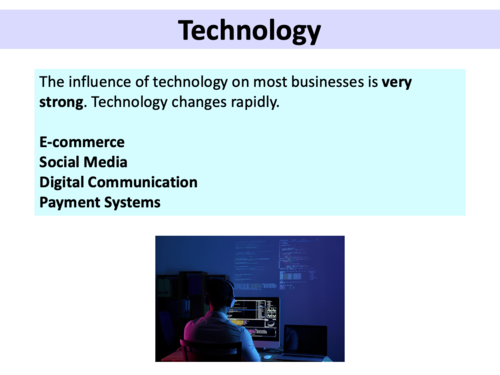 Technology

The influence of technology on most businesses is very strong. Technology changes rapidly.

E-commerce
Social Media
Digital Communication
Payment Systems